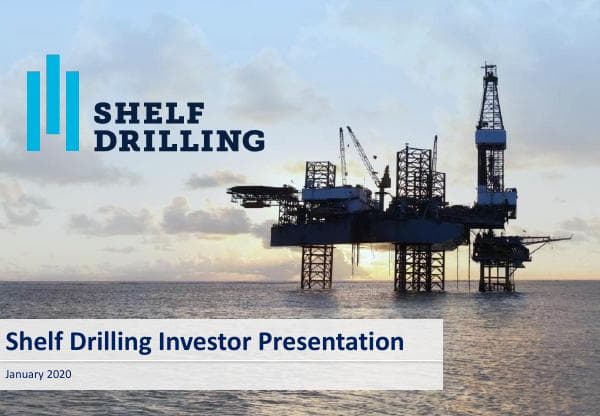 SHELF DRILLING

Shelf Drilling Investor Presentation

January 2020